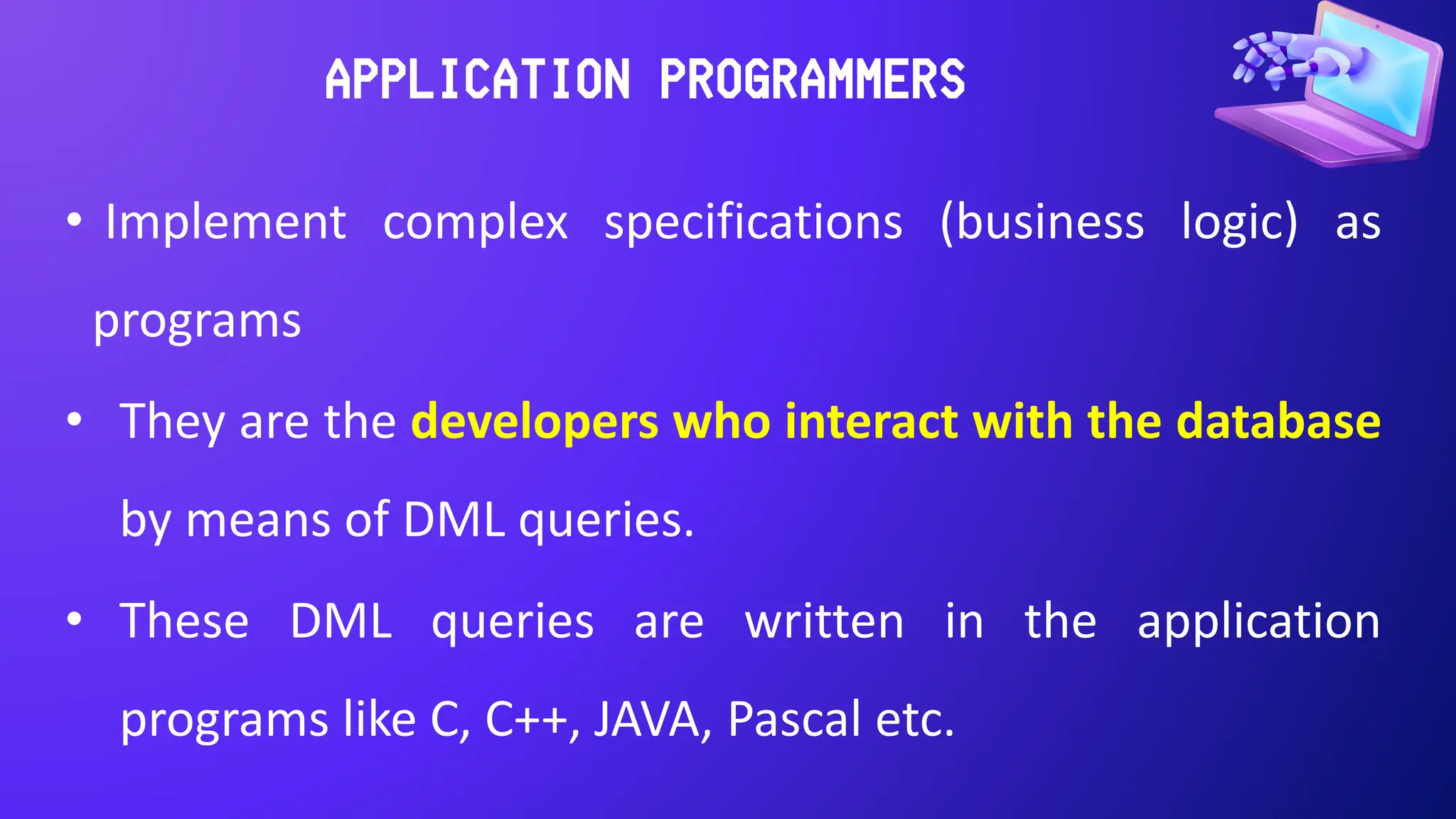 APPLICATION PROGRAMMERS

• Implement complex specifications (business logic) as programs

• They are the developers who interact with the database by means of DML queries.

• These DML queries are written in the application programs like C, C++, JAVA, Pascal etc.